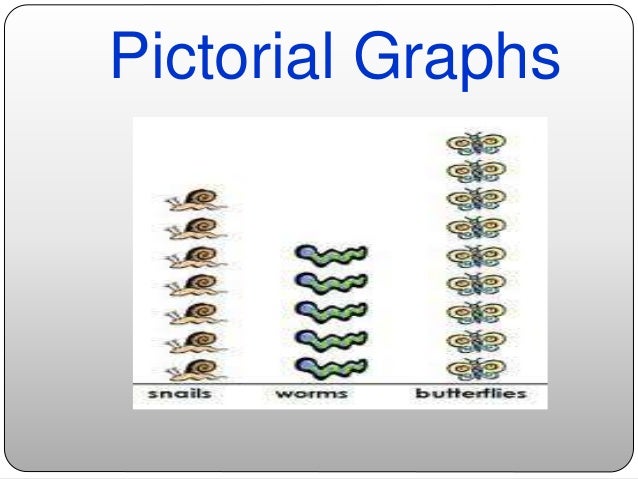 Pictorial Graphs

snails worms butterflies